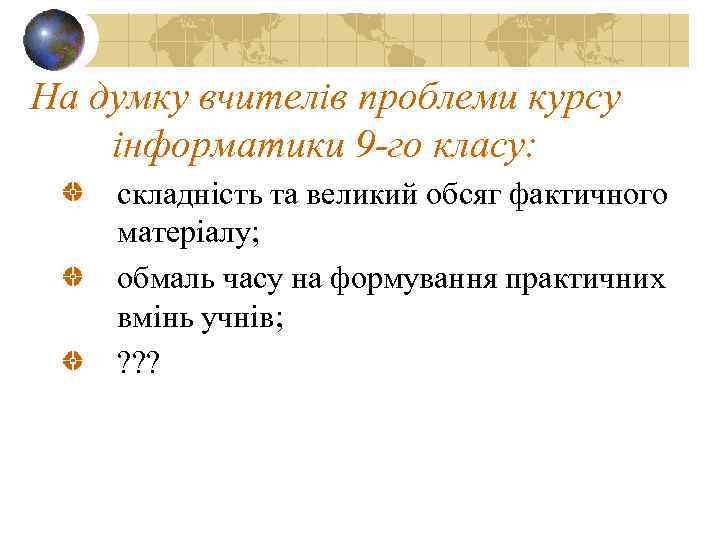 На думку вчителів проблеми курсу інформатики 9-го класу:

складність та великий обсяг фактичного матеріалу;

обмаль часу на формування практичних вмінь учнів;

???